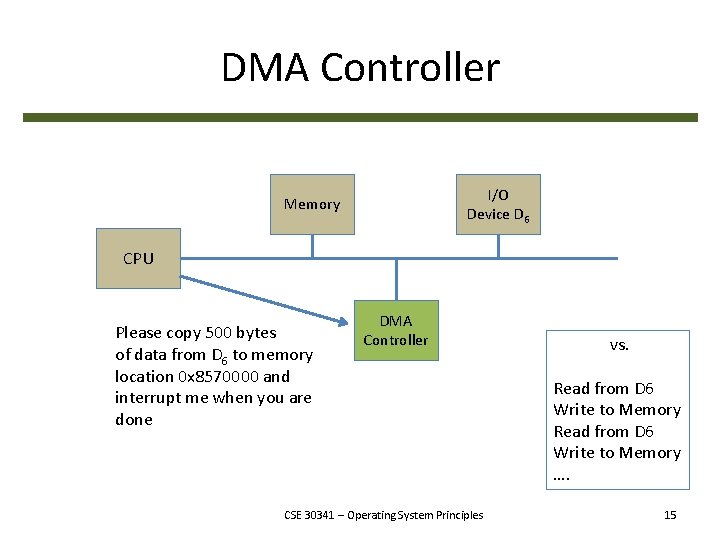 DMA Controller

Memory

I/O Device $D_6$

CPU

DMA Controller

Please copy 500 bytes of data from $D_6$ to memory location 0x8570000 and interrupt me when you are done

vs.

Read from D6
Write to Memory
Read from D6
Write to Memory
....

CSE 30341 – Operating System Principles

15